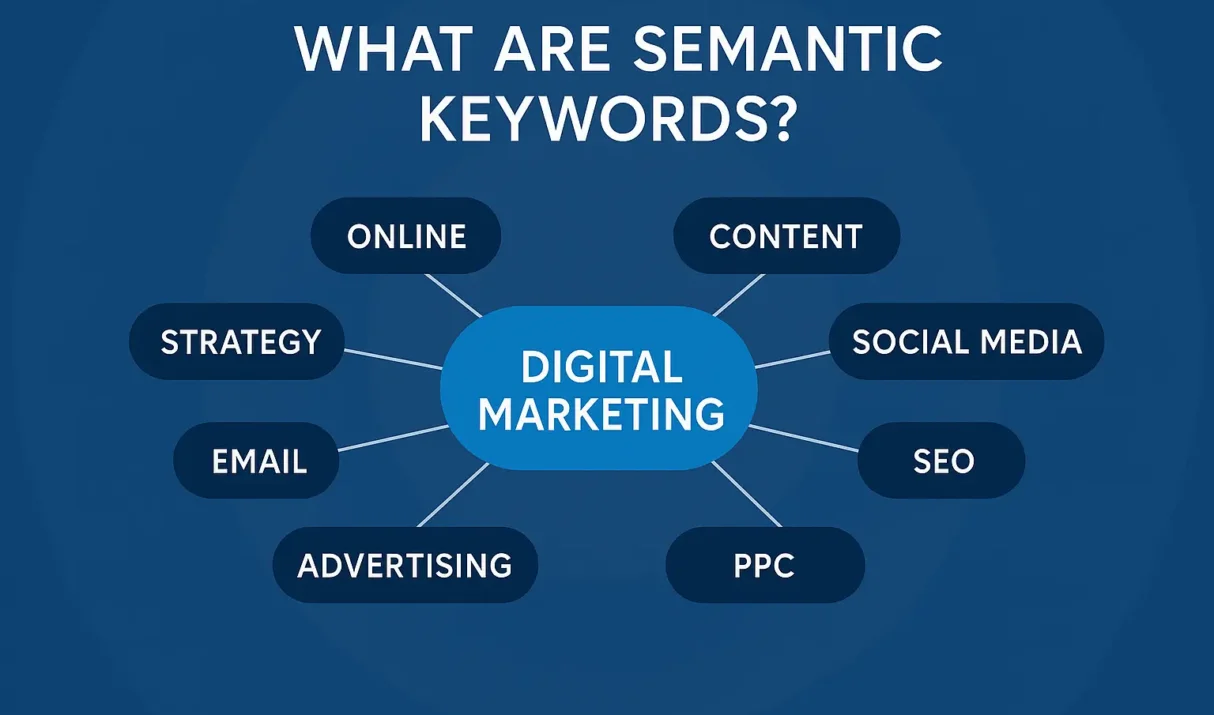 WHAT ARE SEMANTIC KEYWORDS?

ONLINE

CONTENT

STRATEGY

DIGITAL MARKETING

SOCIAL MEDIA

EMAIL

SEO

ADVERTISING

PPC